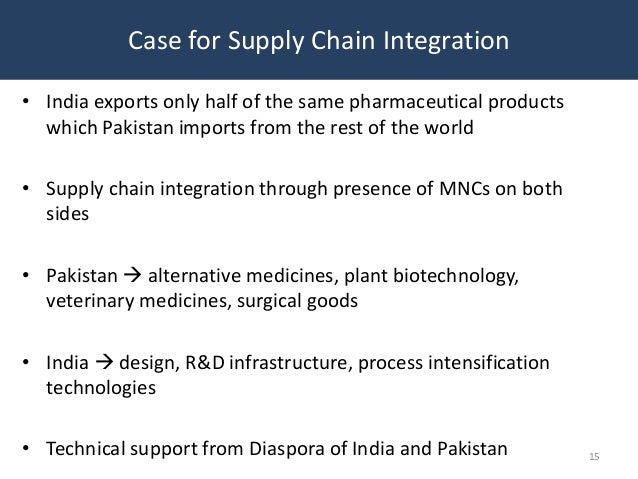 Case for Supply Chain Integration

• India exports only half of the same pharmaceutical products which Pakistan imports from the rest of the world

• Supply chain integration through presence of MNCs on both sides

• Pakistan → alternative medicines, plant biotechnology, veterinary medicines, surgical goods

• India → design, R&D infrastructure, process intensification technologies

• Technical support from Diaspora of India and Pakistan

15